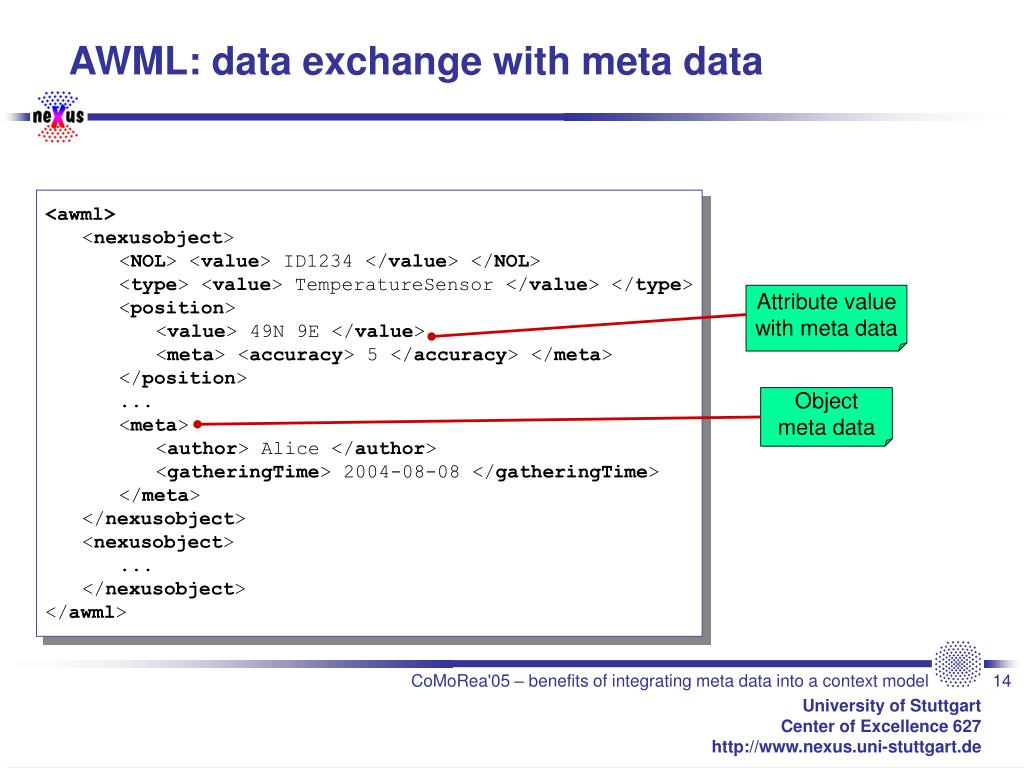 AWML: data exchange with meta data

neXus

<awml>
<nexusobject>
<NOL> <value> ID1234 </value> </NOL>
<type> <value> TemperatureSensor </value> </type>
<position>
<value> 49N 9E </value>
<meta> <accuracy> 5 </accuracy> </meta>
</position>
...
<meta>
<author> Alice </author>
<gatheringTime> 2004-08-08 </gatheringTime>
</meta>
</nexusobject>
<nexusobject>
...
</nexusobject>
</awml>

Attribute value with meta data

Object meta data

CoMoRea'05 – benefits of integrating meta data into a context model

14

University of Stuttgart
Center of Excellence 627
http://www.nexus.uni-stuttgart.de